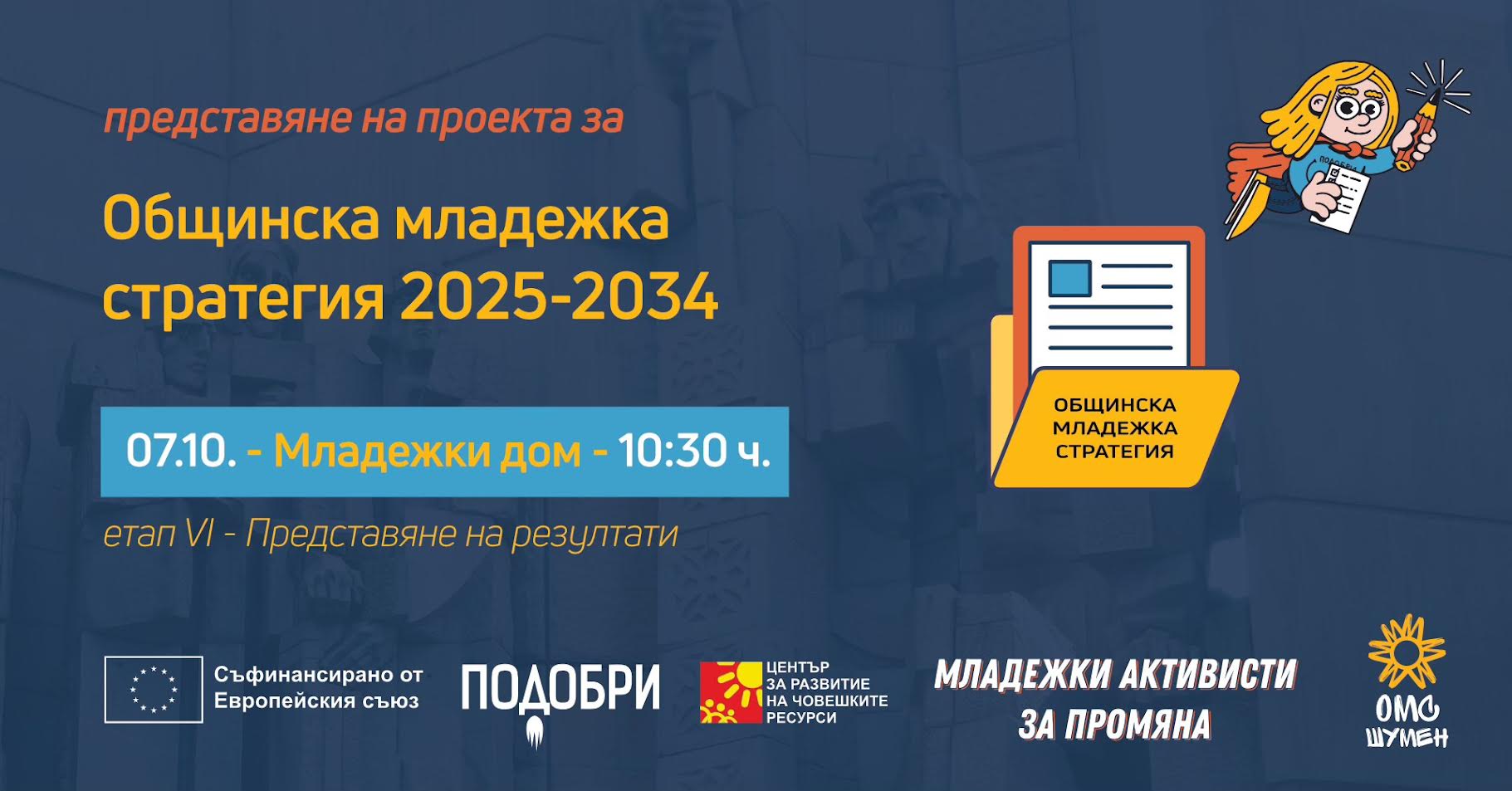 представяне на проекта за

Общинска младежка стратегия 2025-2034

07.10. - Младежки дом - 10:30 ч.

етап VI - Представяне на резултати

ПОДОБРИ

ОБЩИНСКА МЛАДЕЖКА СТРАТЕГИЯ

Съфинансирано от Европейския съюз

ПОДОБРИ

ЦЕНТЪР ЗА РАЗВИТИЕ НА ЧОВЕШКИТЕ РЕСУРСИ

МЛАДЕЖКИ АКТИВИСТИ ЗА ПРОМЯНА

ОМС ШУМЕН